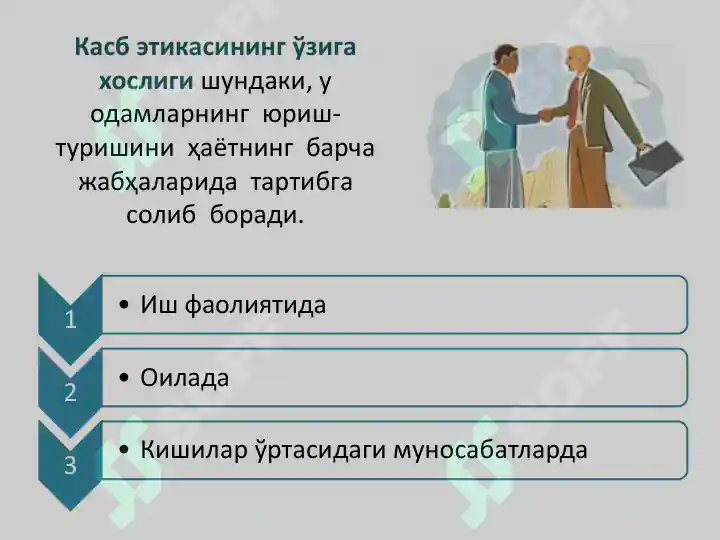 Касб этикасининг ўзига хослиги шундаки, у одамларнинг юриш-туришини ҳаётнинг барча жабҳаларида тартибга солиб боради.

1
• Иш фаолиятида

2
• Оилада

3
• Кишилар ўртасидаги муносабатларда